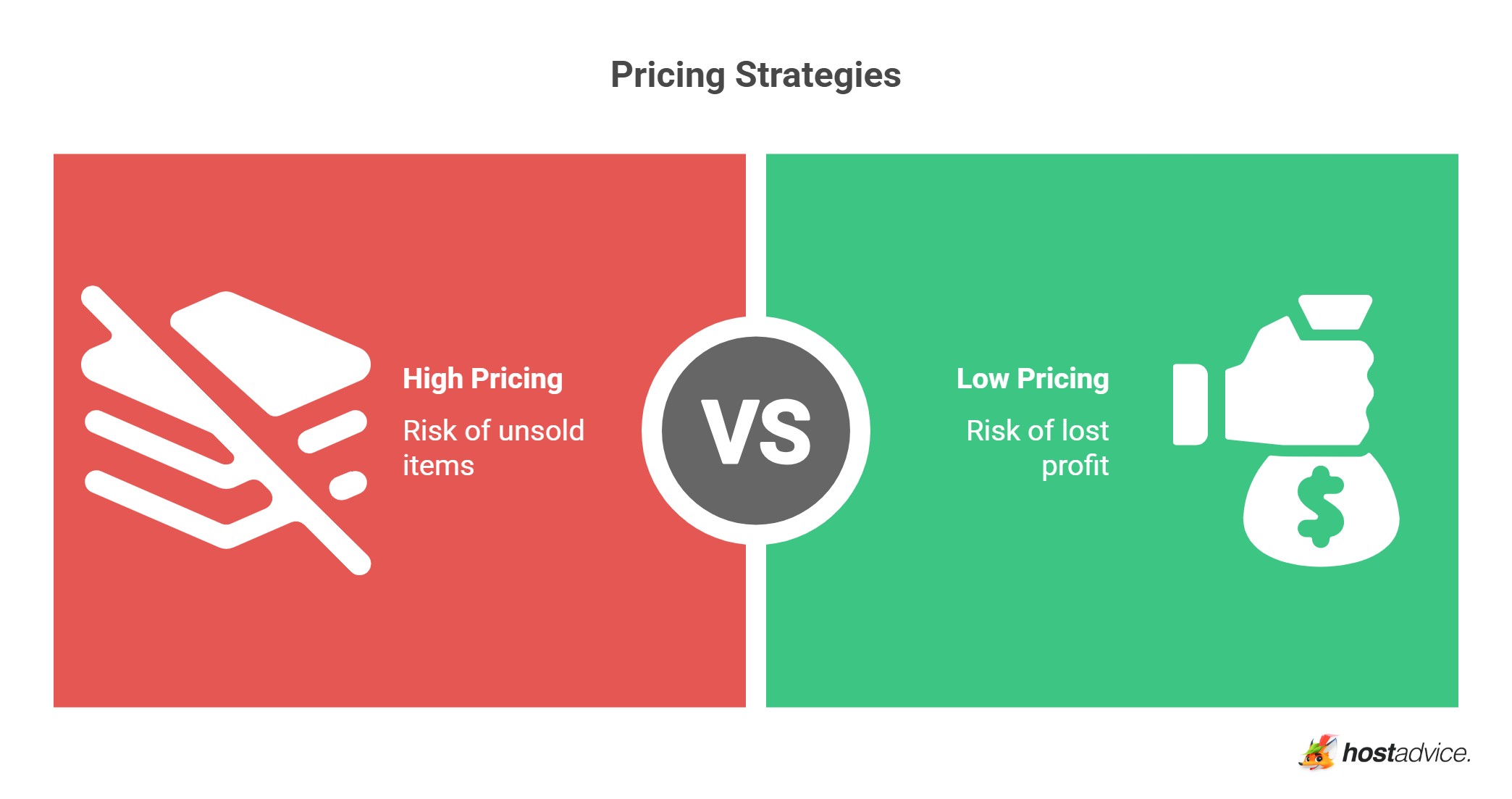 Pricing Strategies

High Pricing

Risk of unsold items

VS

Low Pricing

Risk of lost profit

hostadvice.